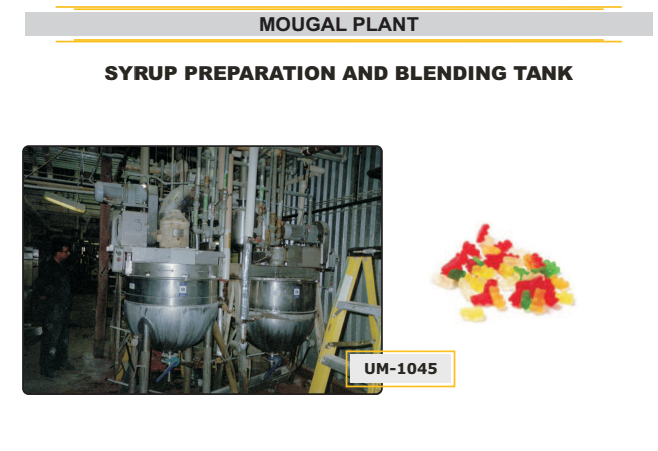 MOUGAL PLANT

SYRUP PREPARATION AND BLENDING TANK

UM-1045